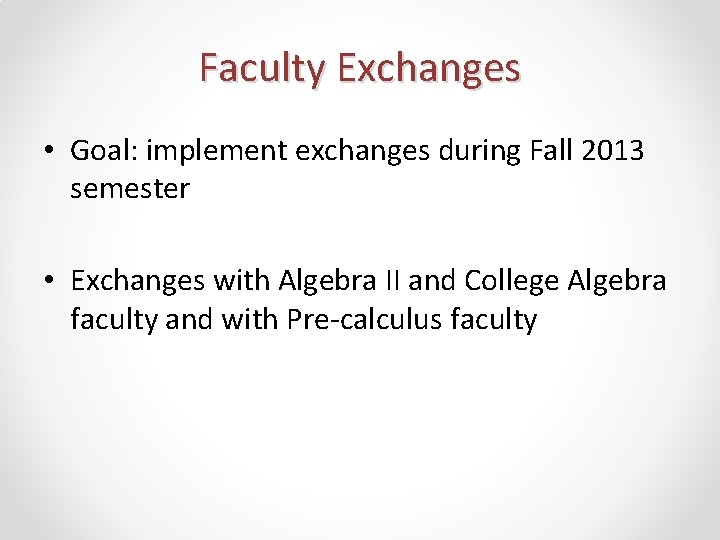 Faculty Exchanges

• Goal: implement exchanges during Fall 2013 semester

• Exchanges with Algebra II and College Algebra faculty and with Pre-calculus faculty